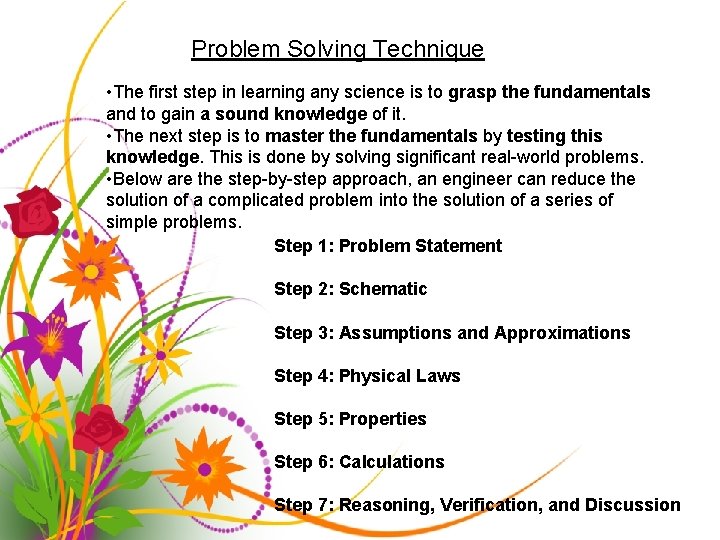 Problem Solving Technique

•The first step in learning any science is to grasp the fundamentals and to gain a sound knowledge of it.
•The next step is to master the fundamentals by testing this knowledge. This is done by solving significant real-world problems.
•Below are the step-by-step approach, an engineer can reduce the solution of a complicated problem into the solution of a series of simple problems.

Step 1: Problem Statement

Step 2: Schematic

Step 3: Assumptions and Approximations

Step 4: Physical Laws

Step 5: Properties

Step 6: Calculations

Step 7: Reasoning, Verification, and Discussion